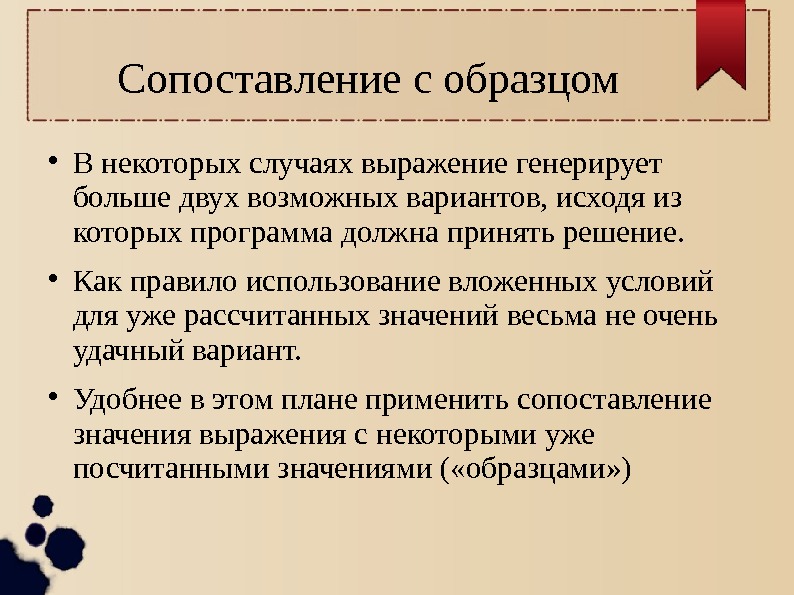 Сопоставление с образцом

• В некоторых случаях выражение генерирует больше двух возможных вариантов, исходя из которых программа должна принять решение.

• Как правило использование вложенных условий для уже рассчитанных значений весьма не очень удачный вариант.

• Удобнее в этом плане применить сопоставление значения выражения с некоторыми уже посчитанными значениями («образцами»)